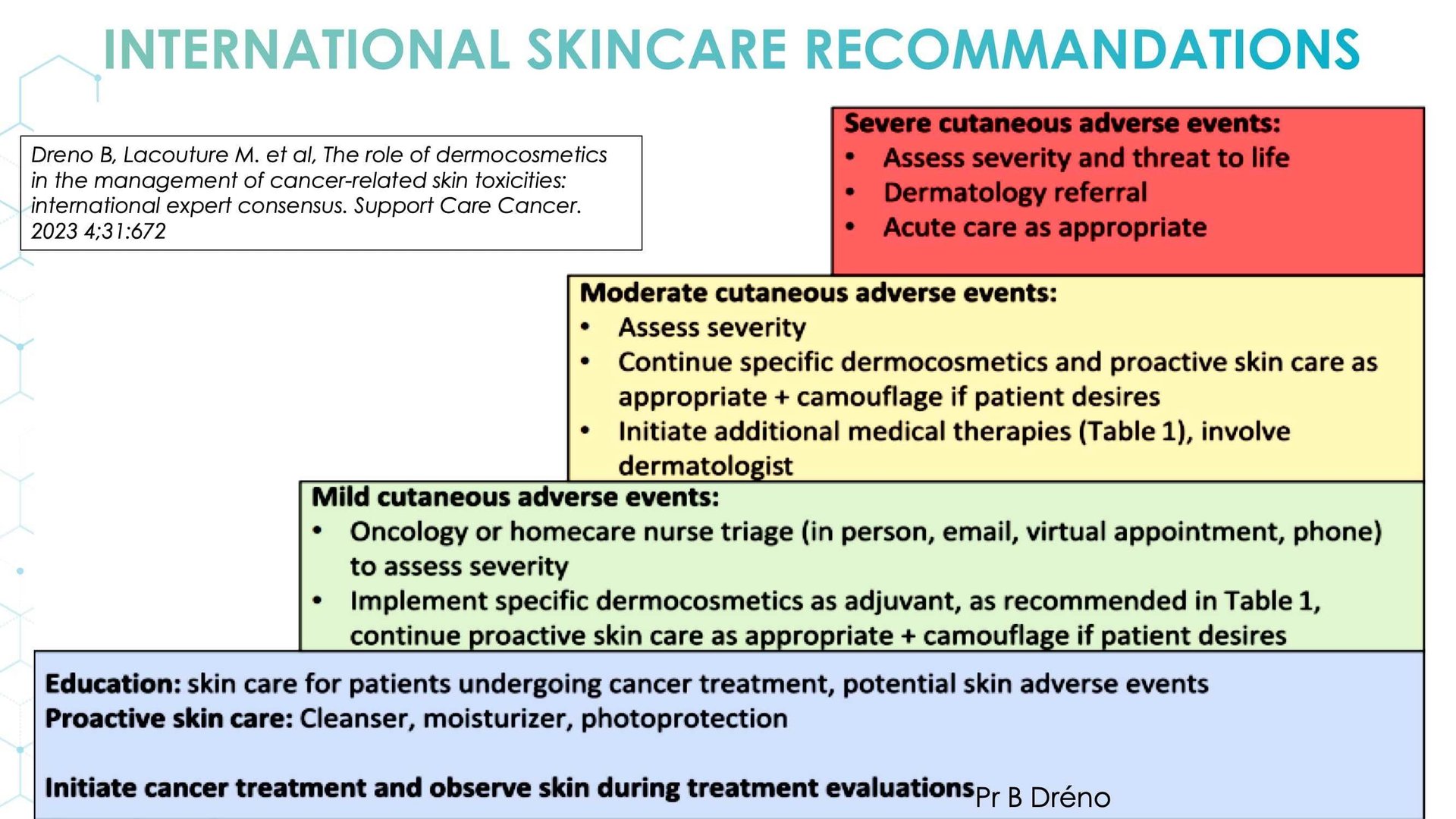 INTERNATIONAL SKINCARE RECOMMANDATIONS

Dreno B, Lacouture M. et al, The role of dermocosmetics in the management of cancer-related skin toxicities: international expert consensus. Support Care Cancer. 2023 4;31:672

Severe cutaneous adverse events:
• Assess severity and threat to life
• Dermatology referral
• Acute care as appropriate

Moderate cutaneous adverse events:
• Assess severity
• Continue specific dermocosmetics and proactive skin care as appropriate + camouflage if patient desires
• Initiate additional medical therapies (Table 1), involve dermatologist

Mild cutaneous adverse events:
• Oncology or homecare nurse triage (in person, email, virtual appointment, phone) to assess severity
• Implement specific dermocosmetics as adjuvant, as recommended in Table 1, continue proactive skin care as appropriate + camouflage if patient desires

Education: skin care for patients undergoing cancer treatment, potential skin adverse events
Proactive skin care: Cleanser, moisturizer, photoprotection

Initiate cancer treatment and observe skin during treatment evaluations

Pr B Dréno